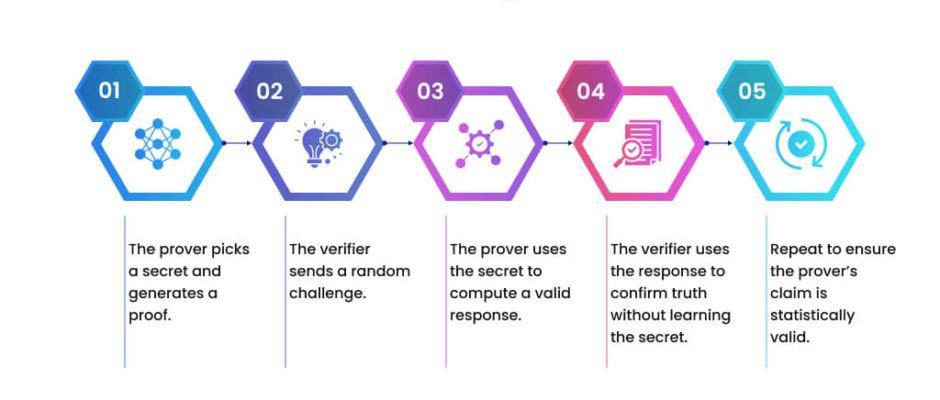 01

02

03

04

05

The prover picks a secret and generates a proof.

The verifier sends a random challenge.

The prover uses the secret to compute a valid response.

The verifier uses the response to confirm truth without learning the secret.

Repeat to ensure the prover's claim is statistically valid.